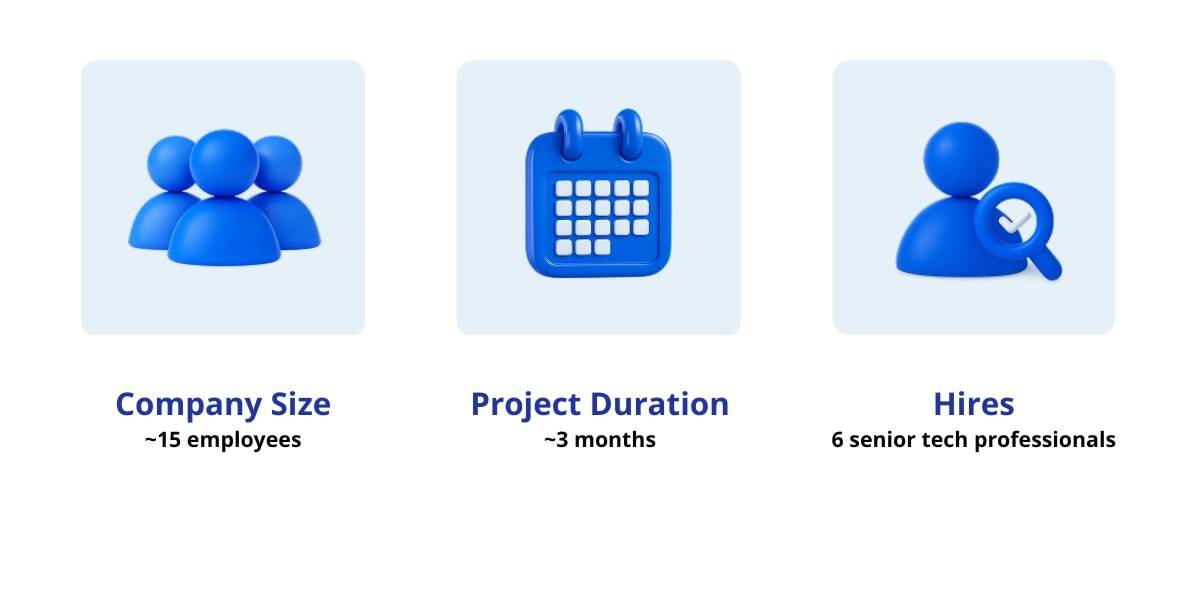 Company Size
~15 employees

Project Duration
~3 months

Hires
6 senior tech professionals